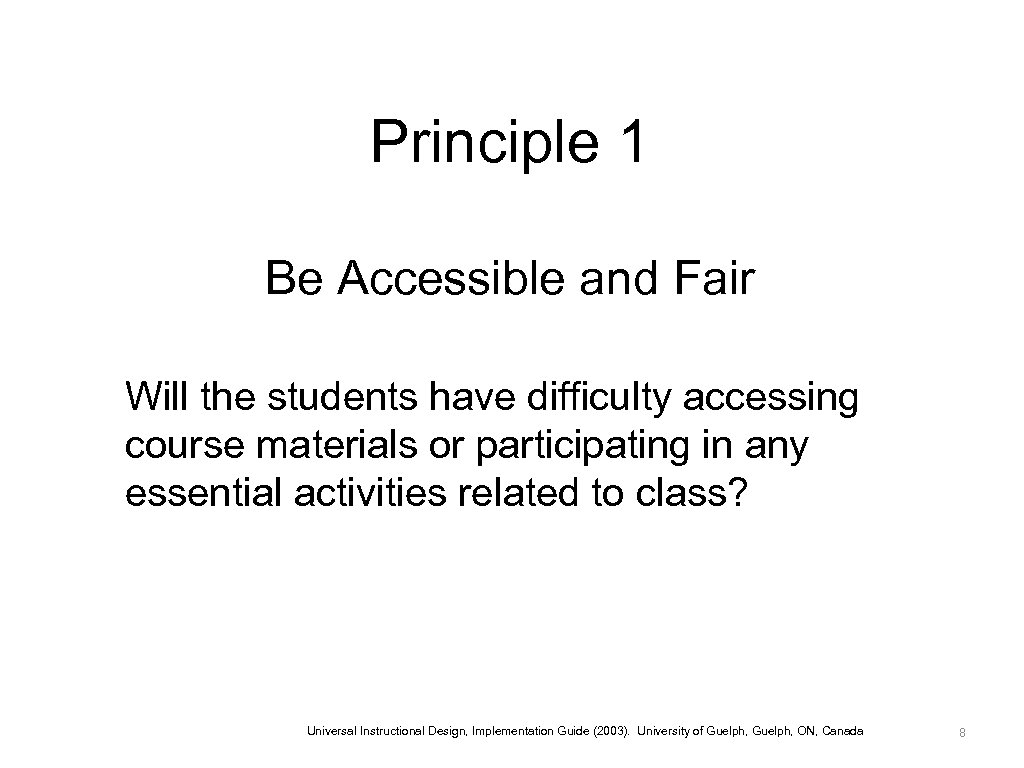 Principle 1

Be Accessible and Fair

Will the students have difficulty accessing course materials or participating in any essential activities related to class?

Universal Instructional Design, Implementation Guide (2003). University of Guelph, Guelph, ON, Canada

8